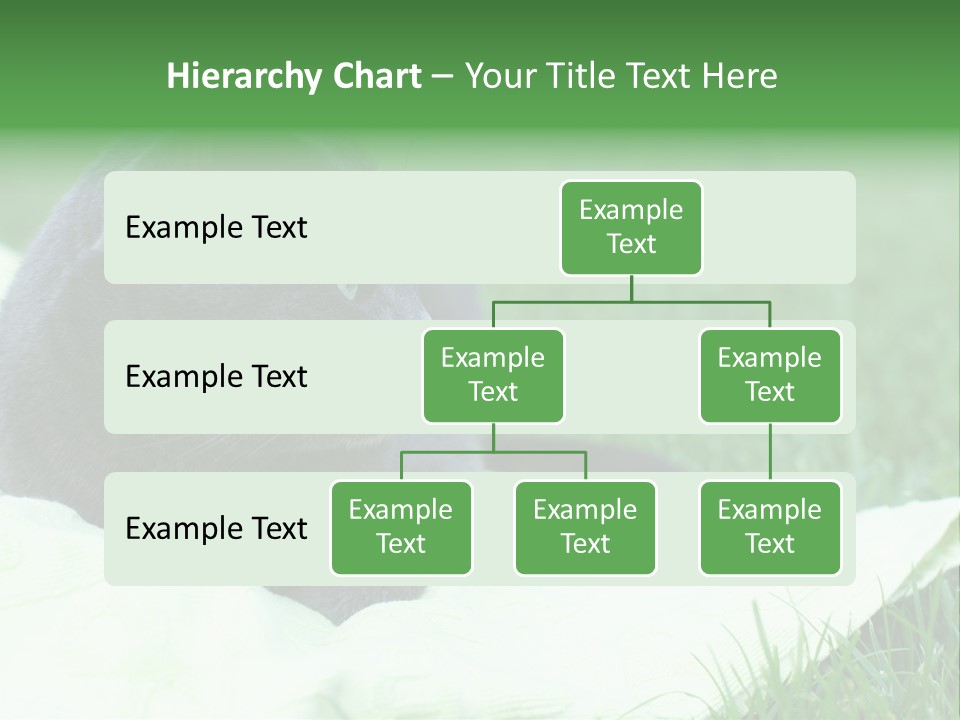 Hierarchy Chart – Your Title Text Here

Example Text

Example Text

Example Text

Example Text

Example Text

Example Text

Example Text

Example Text

Example Text